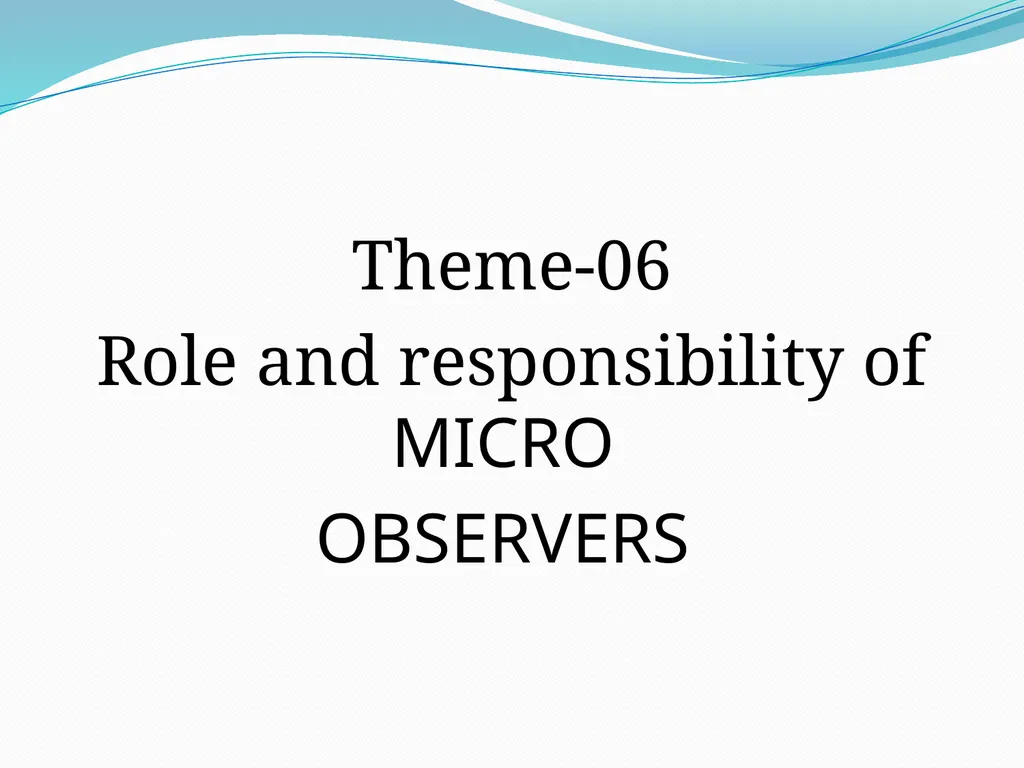 Theme-06
Role and responsibility of MICRO
OBSERVERS